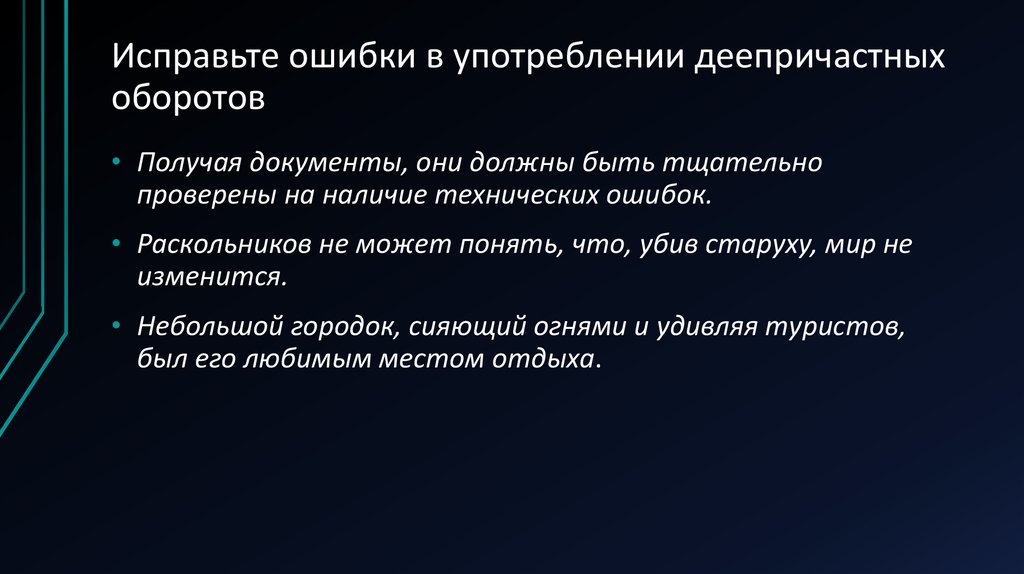 Исправьте ошибки в употреблении деепричастных оборотов

• Получая документы, они должны быть тщательно проверены на наличие технических ошибок.

• Раскольников не может понять, что, убив старуху, мир не изменится.

• Небольшой городок, сияющий огнями и удивляя туристов, был его любимым местом отдыха.